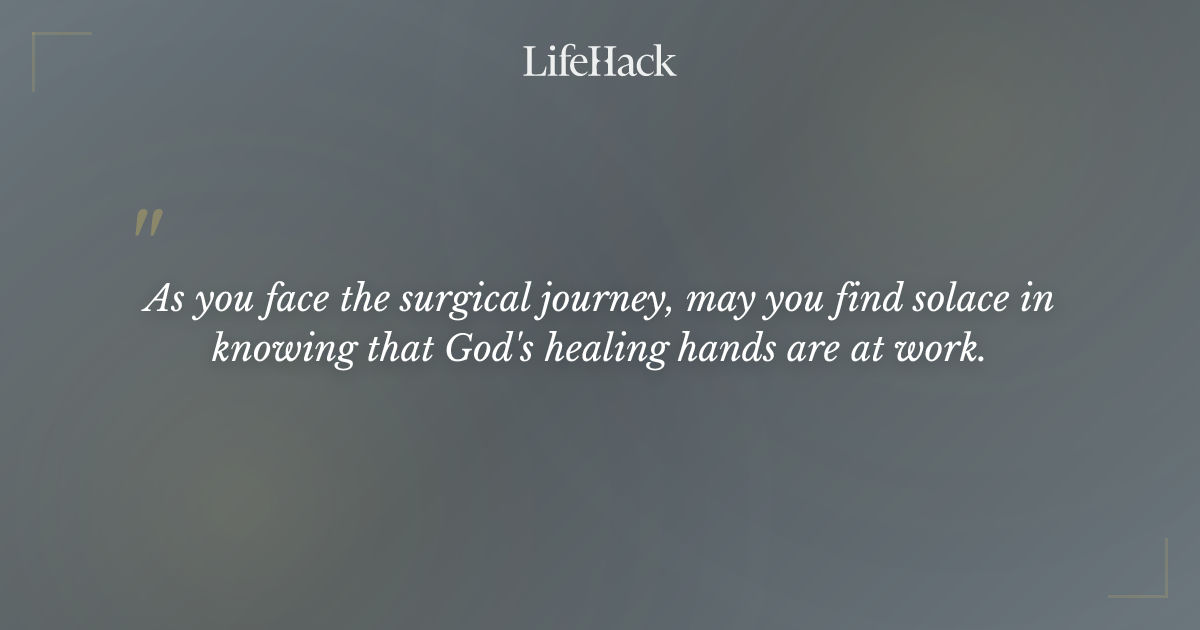 LifeHack

"

As you face the surgical journey, may you find solace in knowing that God's healing hands are at work.